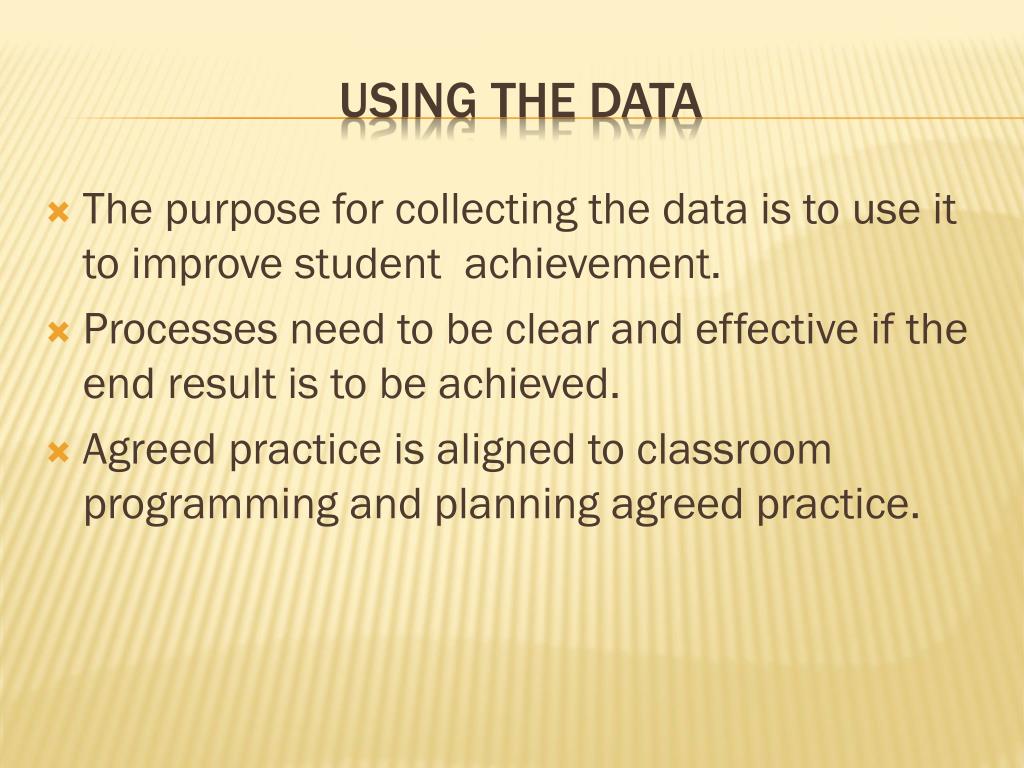 USING THE DATA

The purpose for collecting the data is to use it to improve student  achievement.

Processes need to be clear and effective if the end result is to be achieved.

Agreed practice is aligned to classroom programming and planning agreed practice.